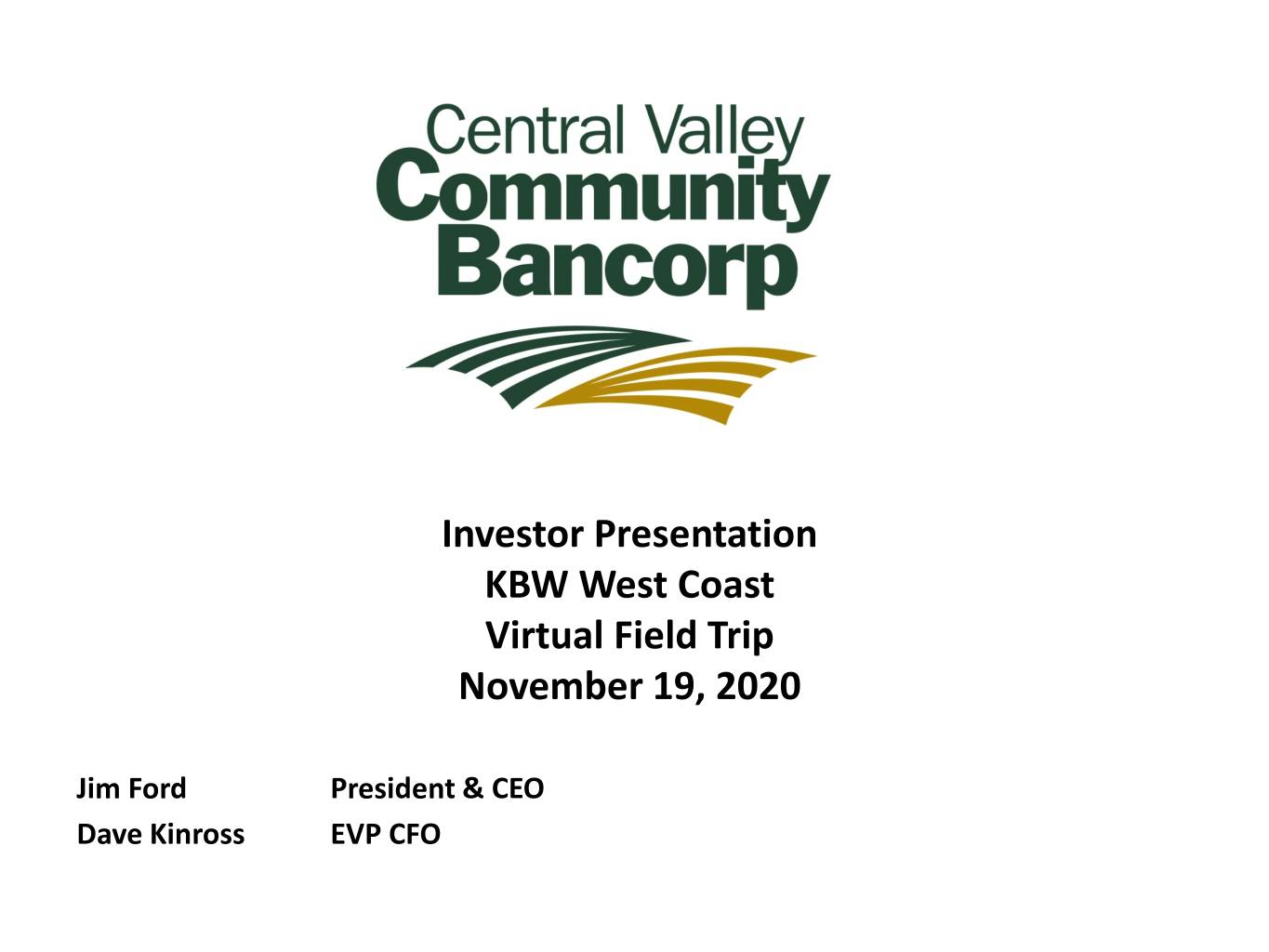 Central Valley
Community
Bancorp

Investor Presentation
KBW West Coast
Virtual Field Trip
November 19, 2020

Jim Ford President & CEO
Dave Kinross EVP CFO